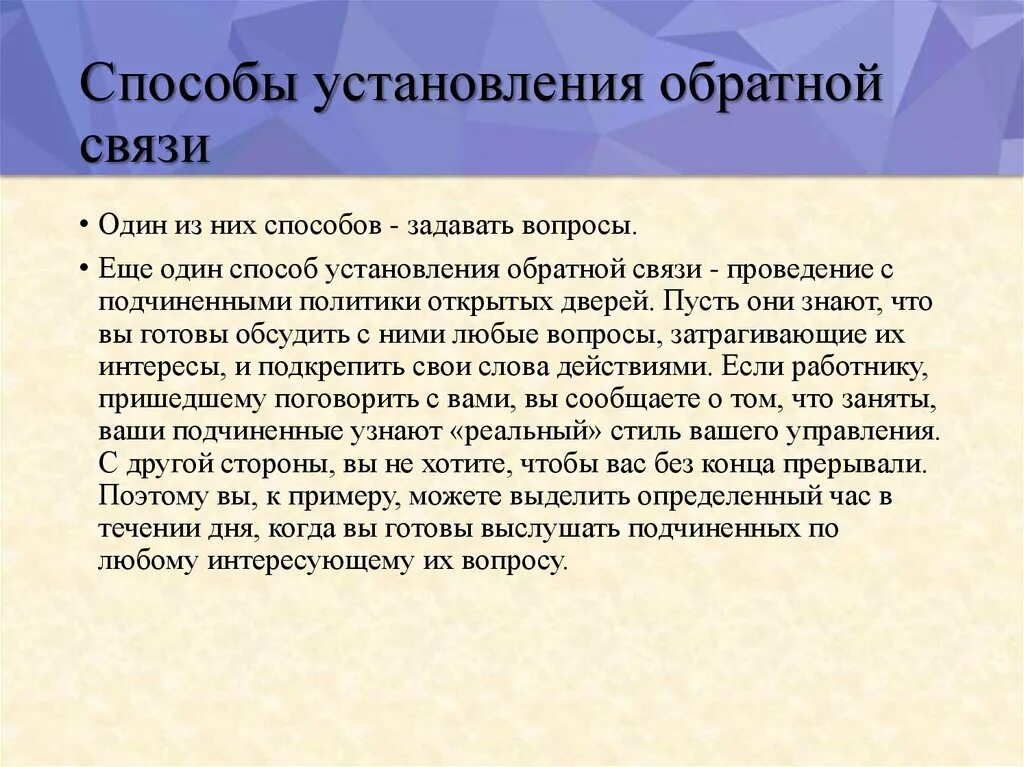 Способы установления обратной связи

• Один из них способов - задавать вопросы.

• Еще один способ установления обратной связи - проведение с подчиненными политики открытых дверей. Пусть они знают, что вы готовы обсудить с ними любые вопросы, затрагивающие их интересы, и подкрепить свои слова действиями. Если работнику, пришедшему поговорить с вами, вы сообщаете о том, что заняты, ваши подчиненные узнают «реальный» стиль вашего управления. С другой стороны, вы не хотите, чтобы вас без конца прерывали. Поэтому вы, к примеру, можете выделить определенный час в течении дня, когда вы готовы выслушать подчиненных по любому интересующему их вопросу.